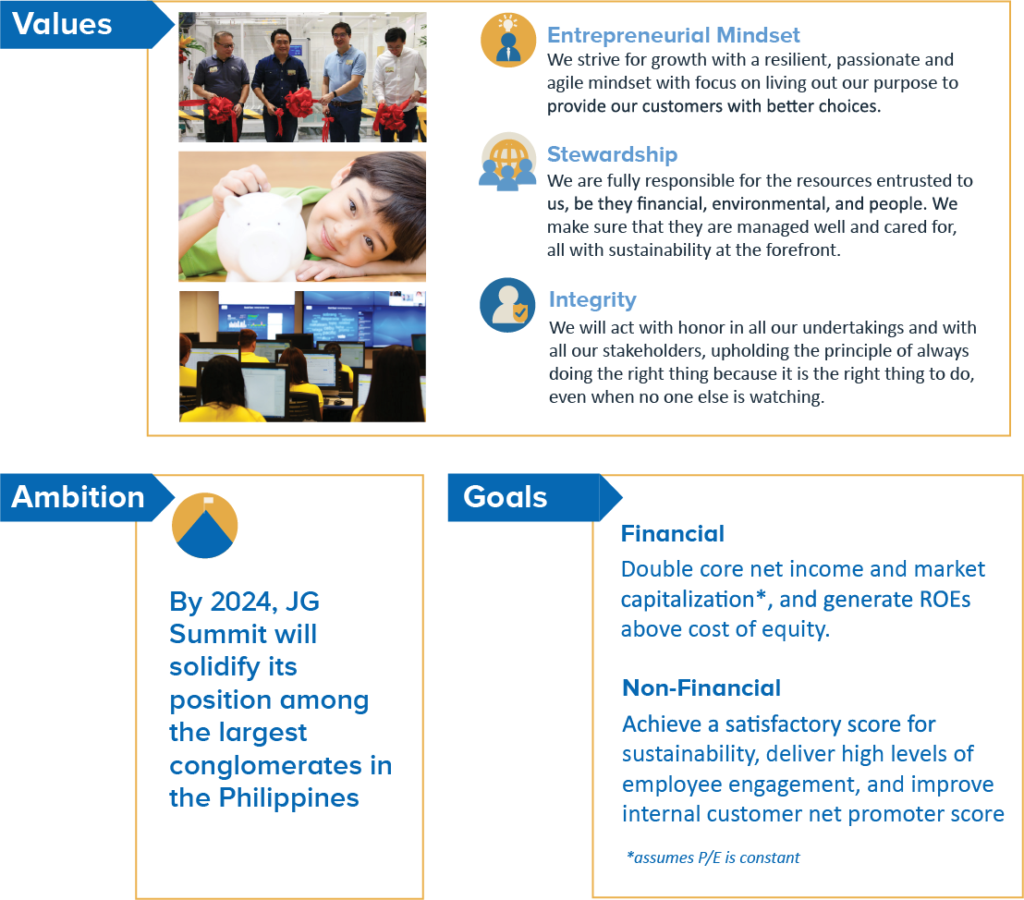 Values

Entrepreneurial Mindset
We strive for growth with a resilient, passionate and agile mindset with focus on living out our purpose to provide our customers with better choices.

Stewardship
We are fully responsible for the resources entrusted to us, be they financial, environmental, and people. We make sure that they are managed well and cared for, all with sustainability at the forefront.

Integrity
We will act with honor in all our undertakings and with all our stakeholders, upholding the principle of always doing the right thing because it is the right thing to do, even when no one else is watching.

Ambition

By 2024, JG Summit will solidify its position among the largest conglomerates in the Philippines

Goals

Financial
Double core net income and market capitalization*, and generate ROEs above cost of equity.

Non-Financial
Achieve a satisfactory score for sustainability, deliver high levels of employee engagement, and improve internal customer net promoter score

*assumes P/E is constant